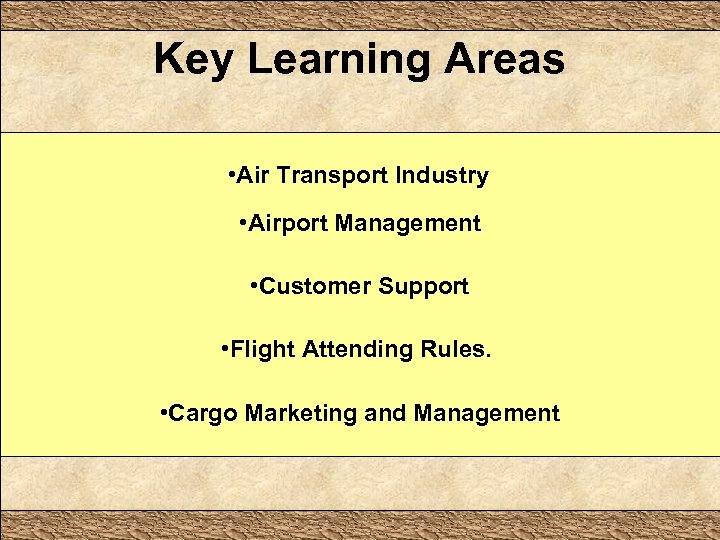 Key Learning Areas

•Air Transport Industry

•Airport Management

•Customer Support

•Flight Attending Rules.

•Cargo Marketing and Management